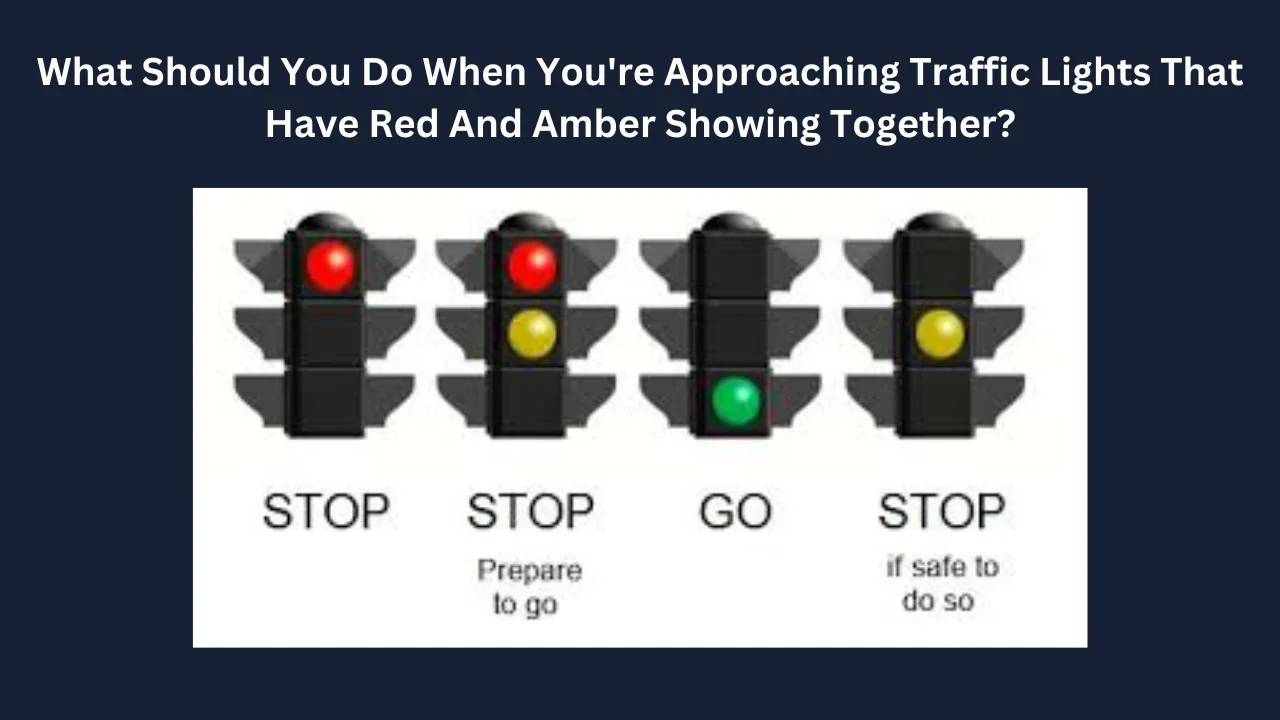 What Should You Do When You're Approaching Traffic Lights That Have Red And Amber Showing Together?

STOP

STOP
Prepare to go

GO

STOP
if safe to do so